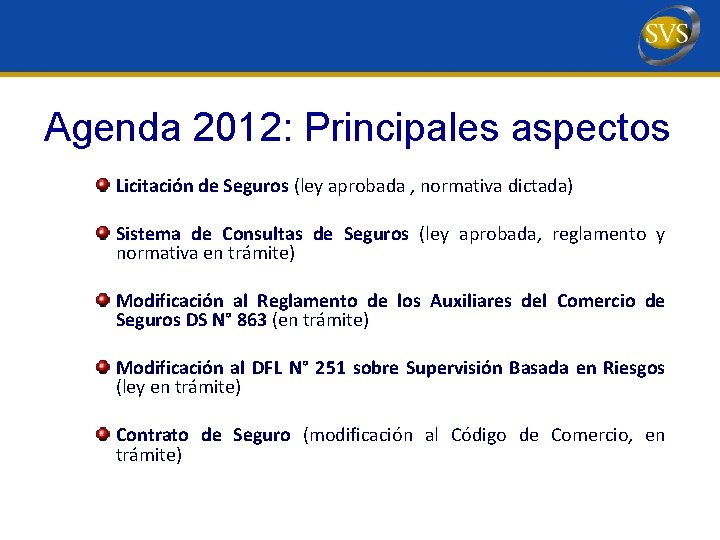 SVS

Agenda 2012: Principales aspectos

Licitación de Seguros (ley aprobada , normativa dictada)

Sistema de Consultas de Seguros (ley aprobada, reglamento y normativa en trámite)

Modificación al Reglamento de los Auxiliares del Comercio de Seguros DS N° 863 (en trámite)

Modificación al DFL N° 251 sobre Supervisión Basada en Riesgos (ley en trámite)

Contrato de Seguro (modificación al Código de Comercio, en trámite)